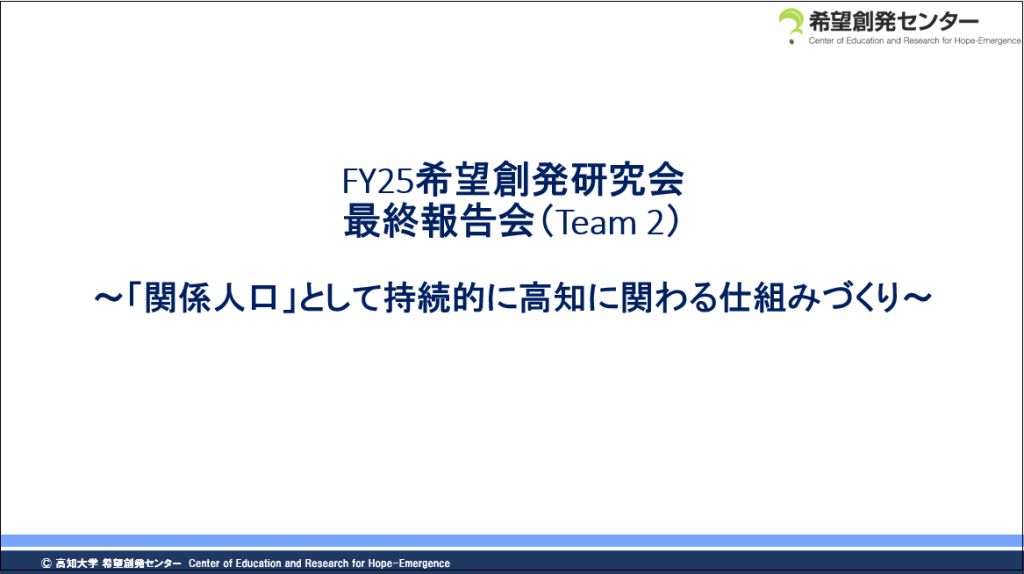 希望創発センター
Center of Education and Research for Hope-Emergence

FY25希望創発研究会
最終報告会（Team 2）

～「関係人口」として持続的に高知に関わる仕組みづくり～

© 高知大学 希望創発センター Center of Education and Research for Hope-Emergence